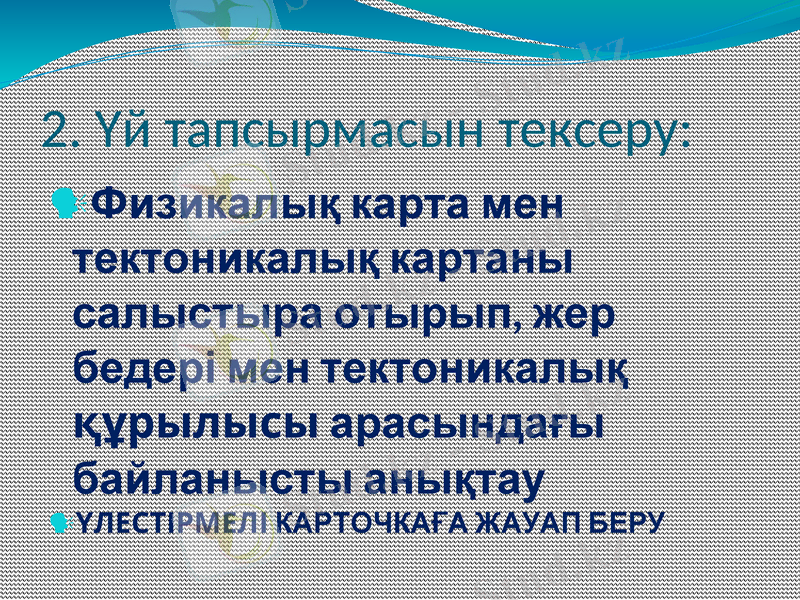 2. Үй тапсырмасын тексеру:

Физикалық карта мен тектоникалық картаны салыстыра отырып, жер бедері мен тектоникалық құрылысы арасындағы байланысты анықтау

ҮЛЕСТІРМЕЛІ КАРТОЧКАҒА ЖАУАП БЕРУ